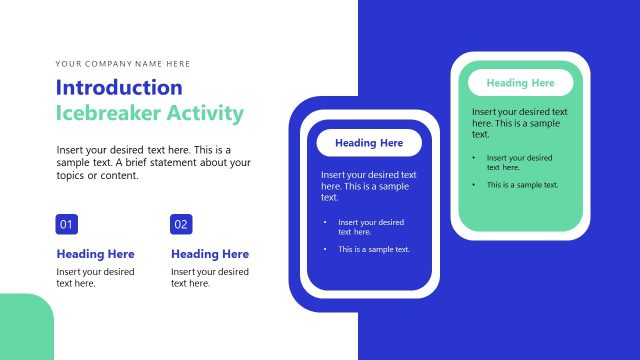 YOUR COMPANY NAME HERE

Introduction
Icebreaker Activity

Insert your desired text here. This is a sample text. A brief statement about your topics or content.

01

Heading Here

Insert your desired text here.

02

Heading Here

Insert your desired text here.

Heading Here

Insert your desired text here. This is a sample text.

• Insert your desired text here.
• This is a sample text.

Heading Here

Insert your desired text here. This is a sample text.

• Insert your desired text here.
• This is a sample text.